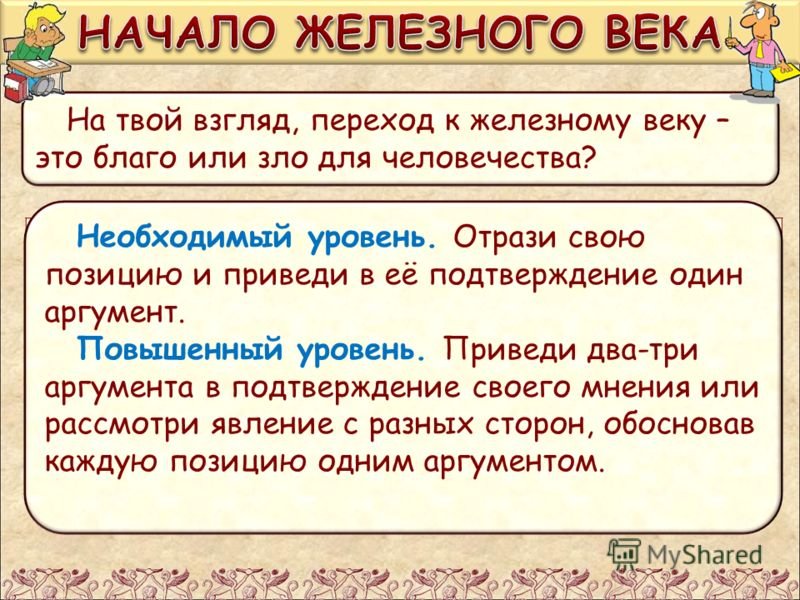 НАЧАЛО ЖЕЛЕЗНОГО ВЕКА

На твой взгляд, переход к железному веку – это благо или зло для человечества?

Необходимый уровень. Отрази свою позицию и приведи в её подтверждение один аргумент.

Повышенный уровень. Приведи два-три аргумента в подтверждение своего мнения или рассмотри явление с разных сторон, обосновав каждую позицию одним аргументом.

MyShared